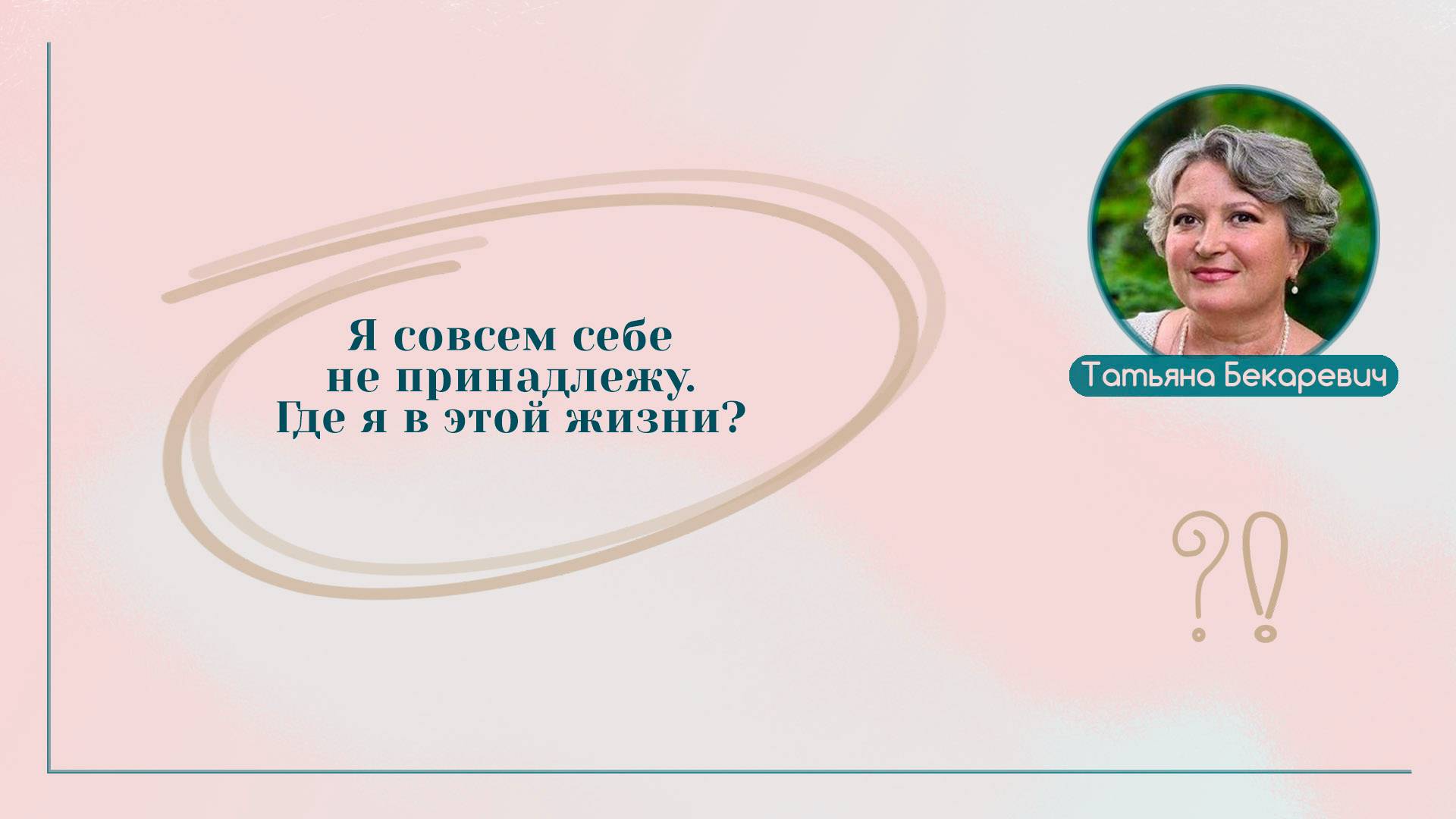 Я совсем себе не принадлежу. Где я в этой жизни?

Татьяна Бекаревич

?!